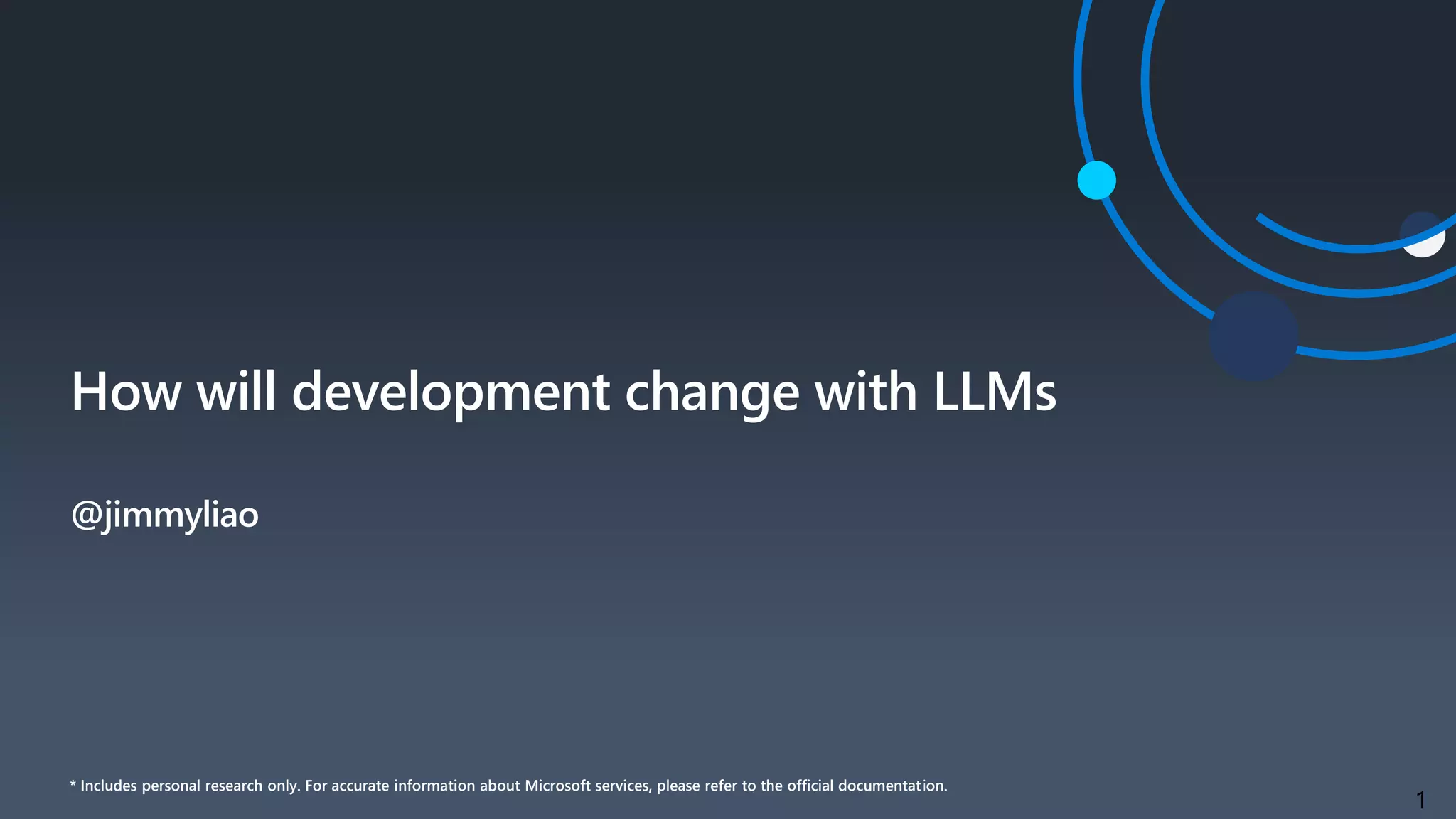 How will development change with LLMs

@jimmyliao

* Includes personal research only. For accurate information about Microsoft services, please refer to the official documentation.

1